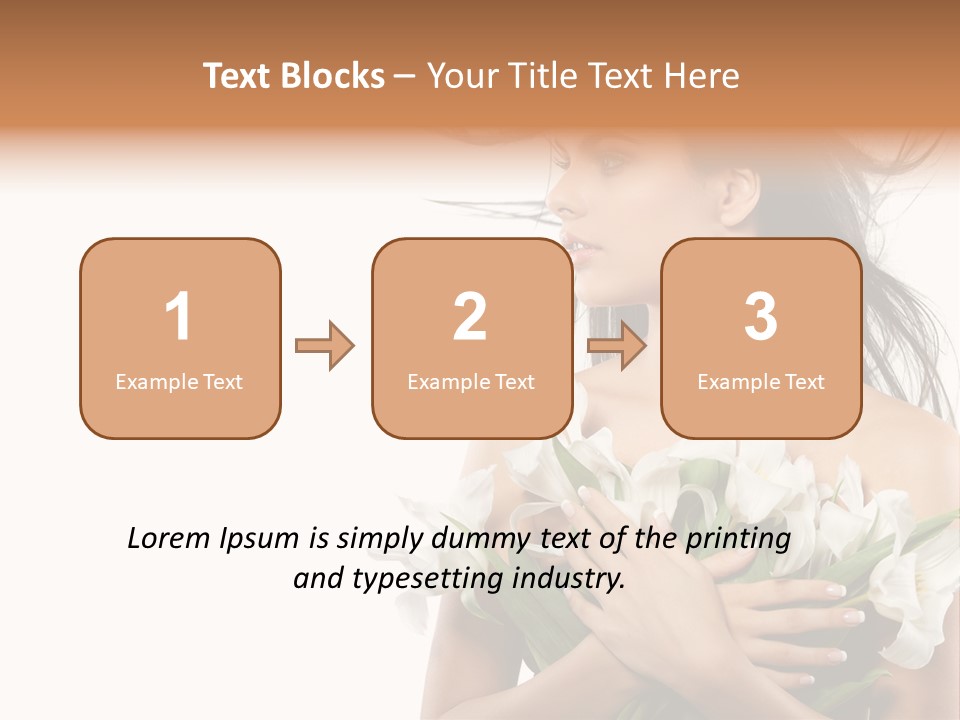 Text Blocks – Your Title Text Here

1
Example Text

2
Example Text

3
Example Text

Lorem Ipsum is simply dummy text of the printing and typesetting industry.